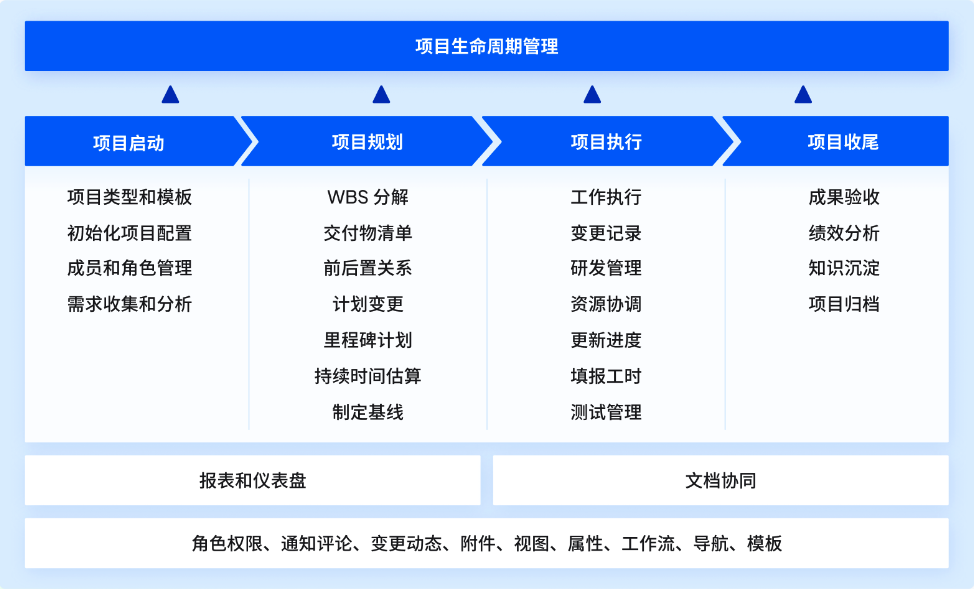 项目生命周期管理

项目启动

项目类型和模板
初始化项目配置
成员和角色管理
需求收集和分析

项目规划

WBS 分解
交付物清单
前后置关系
计划变更
里程碑计划
持续时间估算
制定基线

项目执行

工作执行
变更记录
研发管理
资源协调
更新进度
填报工时
测试管理

项目收尾

成果验收
绩效分析
知识沉淀
项目归档

报表和仪表盘

文档协同

角色权限、通知评论、变更动态、附件、视图、属性、工作流、导航、模板